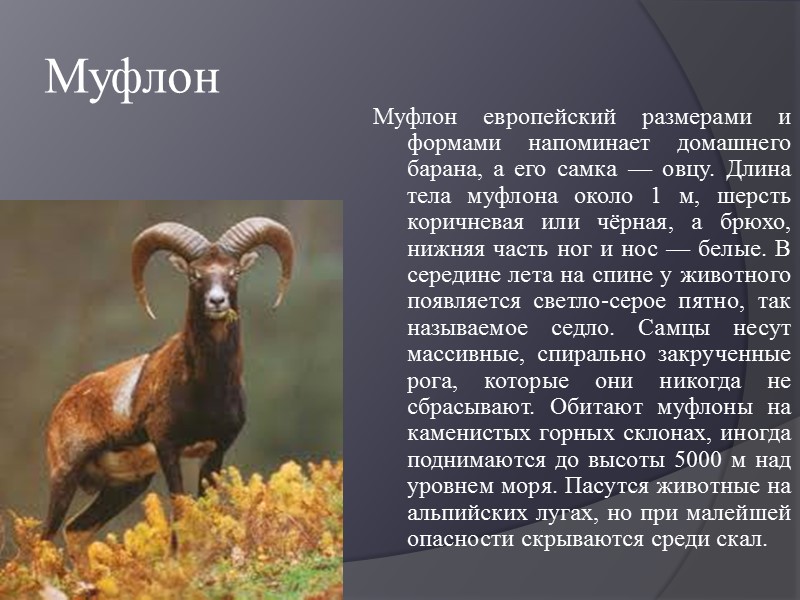 Муфлон

Муфлон европейский размерами и формами напоминает домашнего барана, а его самка — овцу. Длина тела муфлона около 1 м, шерсть коричневая или чёрная, а брюхо, нижняя часть ног и нос — белые. В середине лета на спине у животного появляется светло-серое пятно, так называемое седло. Самцы несут массивные, спирально закрученные рога, которые они никогда не сбрасывают. Обитают муфлоны на каменистых горных склонах, иногда поднимаются до высоты 5000 м над уровнем моря. Пасутся животные на альпийских лугах, но при малейшей опасности скрываются среди скал.